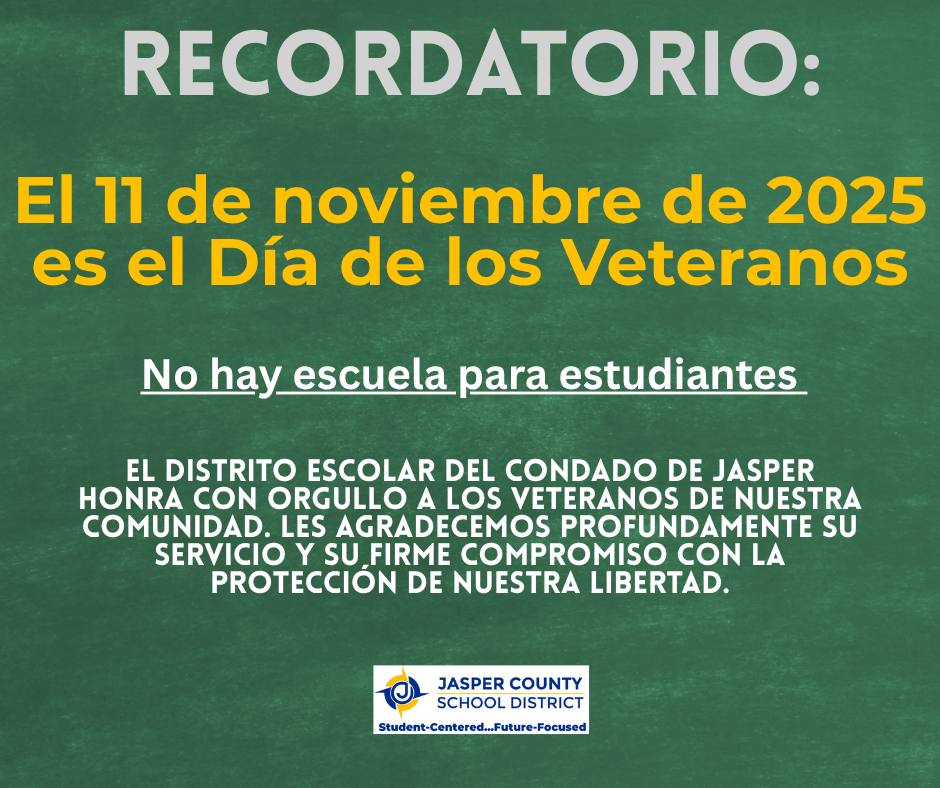 RECORDATORIO:

El 11 de noviembre de 2025 es el Día de los Veteranos

No hay escuela para estudiantes

EL DISTRITO ESCOLAR DEL CONDADO DE JASPER HONRA CON ORGULLO A LOS VETERANOS DE NUESTRA COMUNIDAD. LES AGRADECEMOS PROFUNDAMENTE SU SERVICIO Y SU FIRME COMPROMISO CON LA PROTECCIÓN DE NUESTRA LIBERTAD.

JASPER COUNTY SCHOOL DISTRICT
Student-Centered...Future-Focused